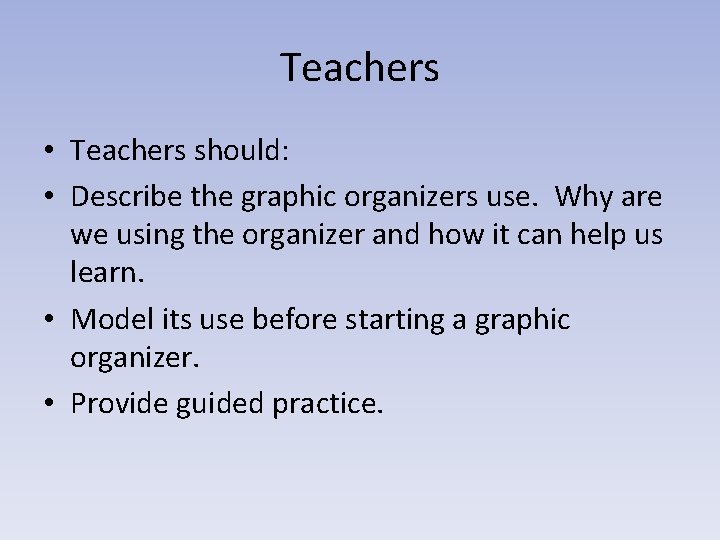 Teachers

• Teachers should:
• Describe the graphic organizers use. Why are we using the organizer and how it can help us learn.
• Model its use before starting a graphic organizer.
• Provide guided practice.